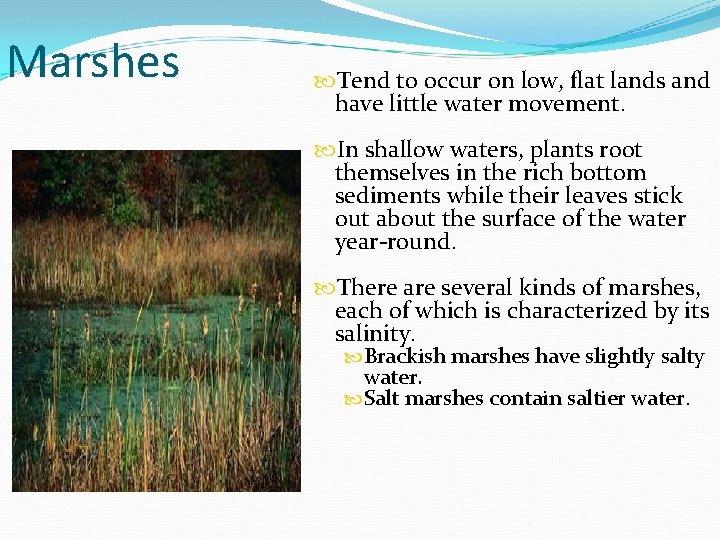 Marshes

Tend to occur on low, flat lands and have little water movement.

In shallow waters, plants root themselves in the rich bottom sediments while their leaves stick out about the surface of the water year-round.

There are several kinds of marshes, each of which is characterized by its salinity.

Brackish marshes have slightly salty water.

Salt marshes contain saltier water.